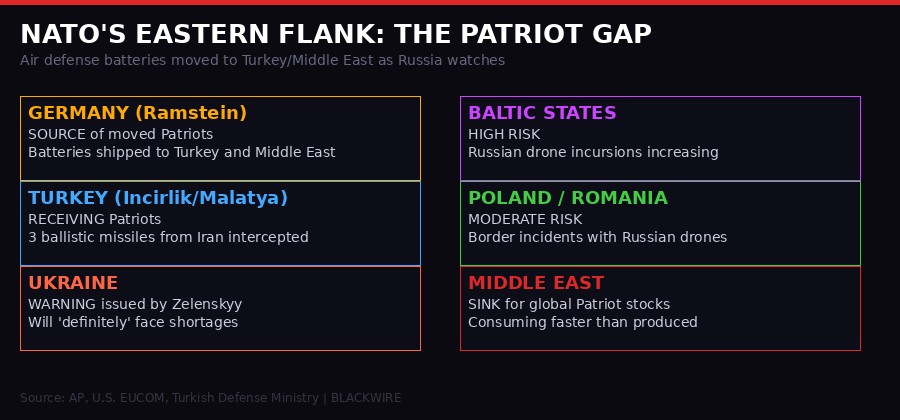 NATO'S EASTERN FLANK: THE PATRIOT GAP
Air defense batteries moved to Turkey/Middle East as Russia watches

GERMANY (Ramstein)
SOURCE of moved Patriots
Batteries shipped to Turkey and Middle East

TURKEY (Incirlik/Malatya)
RECEIVING Patriots
3 ballistic missiles from Iran intercepted

UKRAINE
WARNING issued by Zelenskyy
Will 'definitely' face shortages

BALTIC STATES
HIGH RISK
Russian drone incursions increasing

POLAND / ROMANIA
MODERATE RISK
Border incidents with Russian drones

MIDDLE EAST
SINK for global Patriot stocks
Consuming faster than produced

Source: AP, U.S. EUCOM, Turkish Defense Ministry | BLACKWIRE